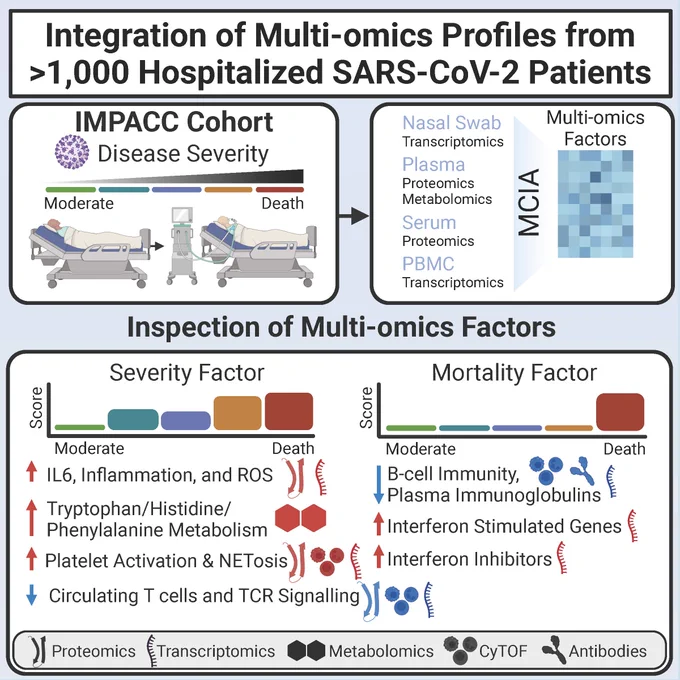 Integration of Multi-omics Profiles from >1,000 Hospitalized SARS-CoV-2 Patients

IMPACC Cohort

Disease Severity

Moderate

Death

Nasal Swab
Transcriptomics

Plasma
Proteomics
Metabolomics

Serum
Proteomics

PBMC
Transcriptomics

MCIA

Multi-omics Factors

Inspection of Multi-omics Factors

Severity Factor

Score

Moderate

Death

IL6, Inflammation, and ROS

Tryptophan/Histidine/ Phenylalanine Metabolism

Platelet Activation & NETosis

Circulating T cells and TCR Signalling

Mortality Factor

Score

Moderate

Death

B-cell Immunity, Plasma Immunoglobulins

Interferon Stimulated Genes

Interferon Inhibitors

Proteomics Transcriptomics Metabolomics CyTOF Antibodies